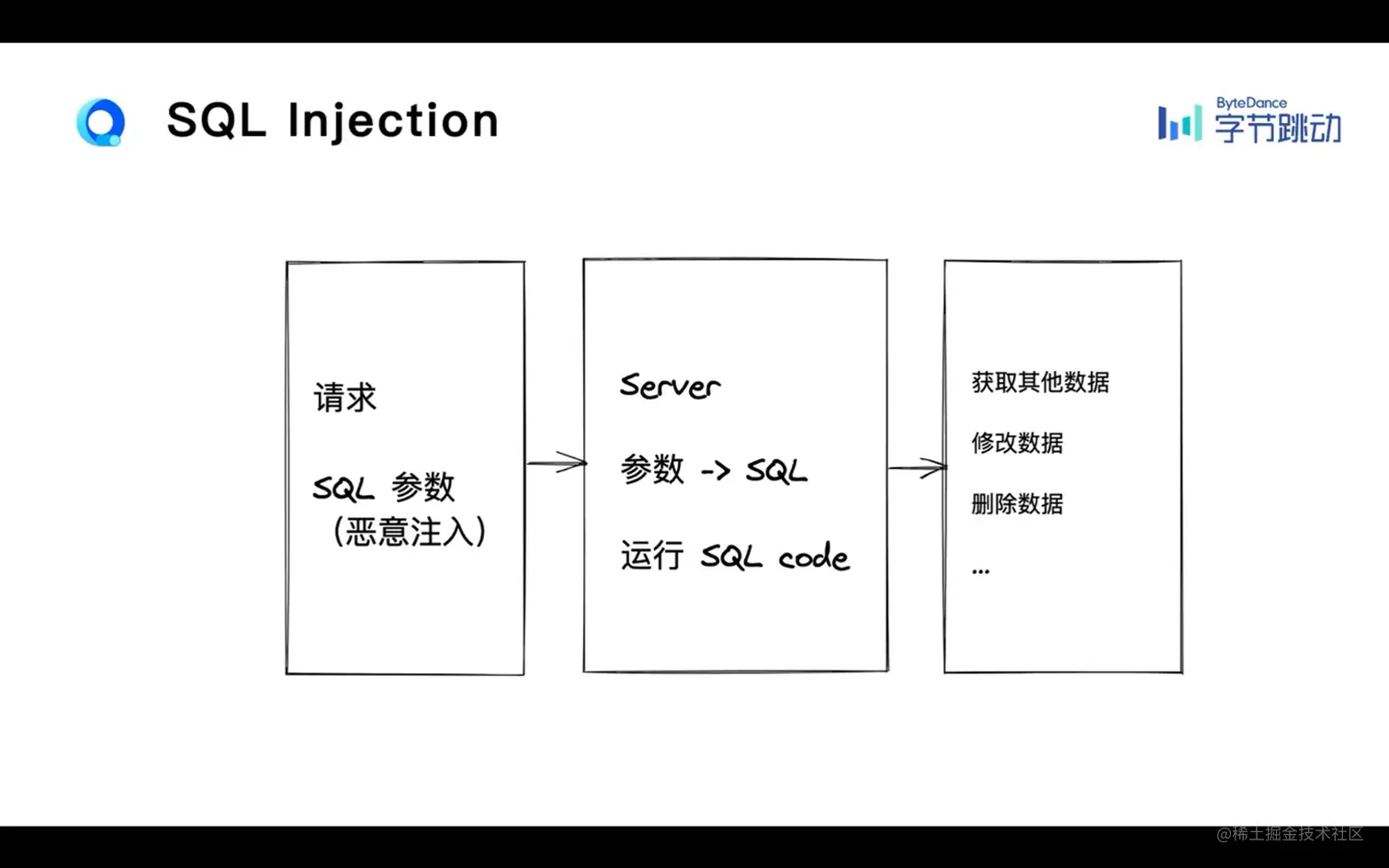 SQL Injection

ByteDance 字节跳动

请求

SQL 参数
（恶意注入）

Server

参数 -> SQL

运行 SQL code

获取其他数据

修改数据

删除数据

...

@稀土掘金技术社区